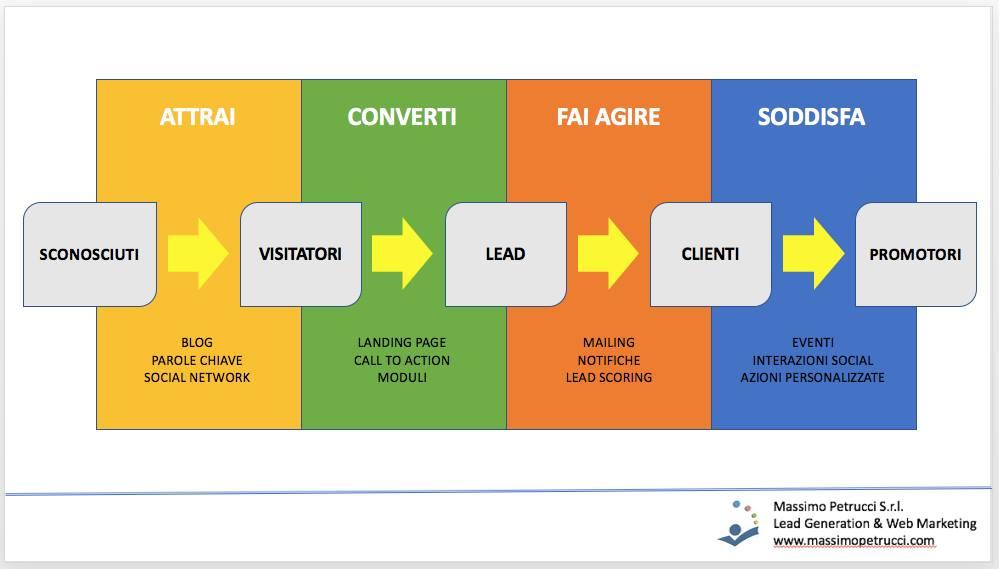 ATTRAI

CONVERTI

FAI AGIRE

SODDISFA

SCONOSCIUTI

VISITATORI

LEAD

CLIENTI

PROMOTORI

BLOG
PAROLE CHIAVE
SOCIAL NETWORK

LANDING PAGE
CALL TO ACTION
MODULI

MAILING
NOTIFICHE
LEAD SCORING

EVENTI
INTERAZIONI SOCIAL
AZIONI PERSONALIZZATE

Massimo Petrucci S.r.l.
Lead Generation & Web Marketing
www.massimopetrucci.com